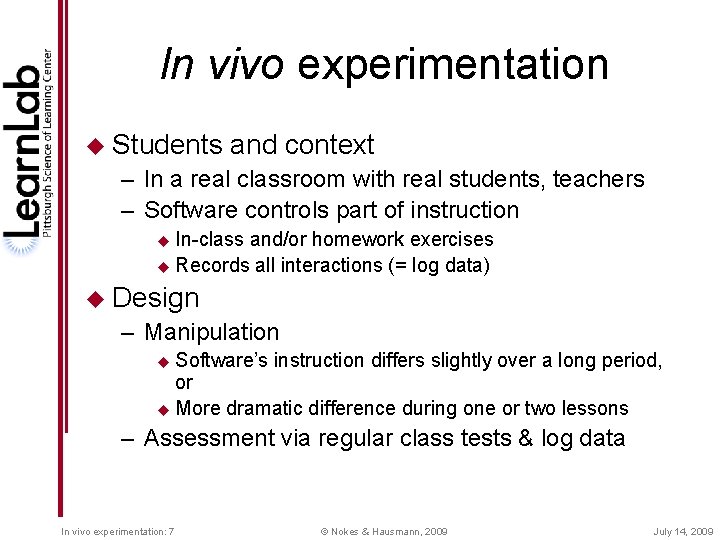 LearnLab
Pittsburgh Science of Learning Center

In vivo experimentation

◆ Students and context
– In a real classroom with real students, teachers
– Software controls part of instruction
◆ In-class and/or homework exercises
◆ Records all interactions (= log data)

◆ Design
– Manipulation
◆ Software's instruction differs slightly over a long period, or
◆ More dramatic difference during one or two lessons
– Assessment via regular class tests & log data

In vivo experimentation: 7 © Nokes & Hausmann, 2009 July 14, 2009